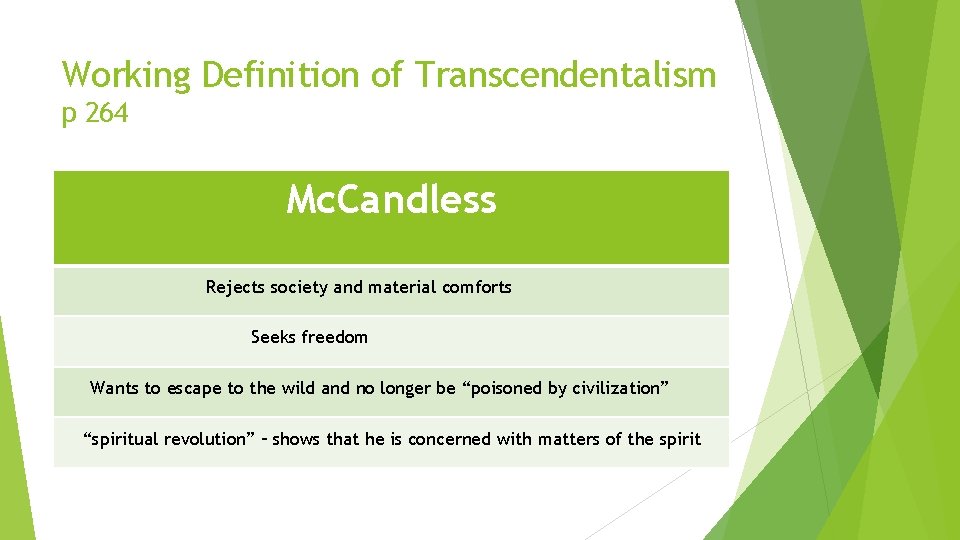 Working Definition of Transcendentalism
p 264

| McCandless |
|---|
| Rejects society and material comforts |
| Seeks freedom |
| Wants to escape to the wild and no longer be “poisoned by civilization” |
| “spiritual revolution” – shows that he is concerned with matters of the spirit |